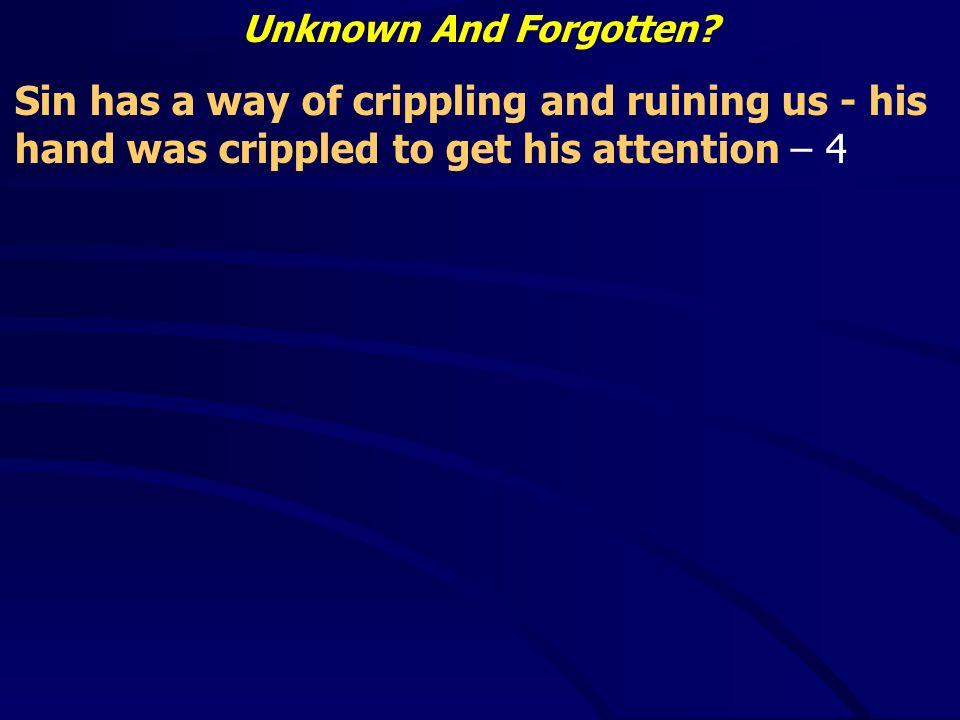 Unknown And Forgotten?

Sin has a way of crippling and ruining us - his hand was crippled to get his attention – 4